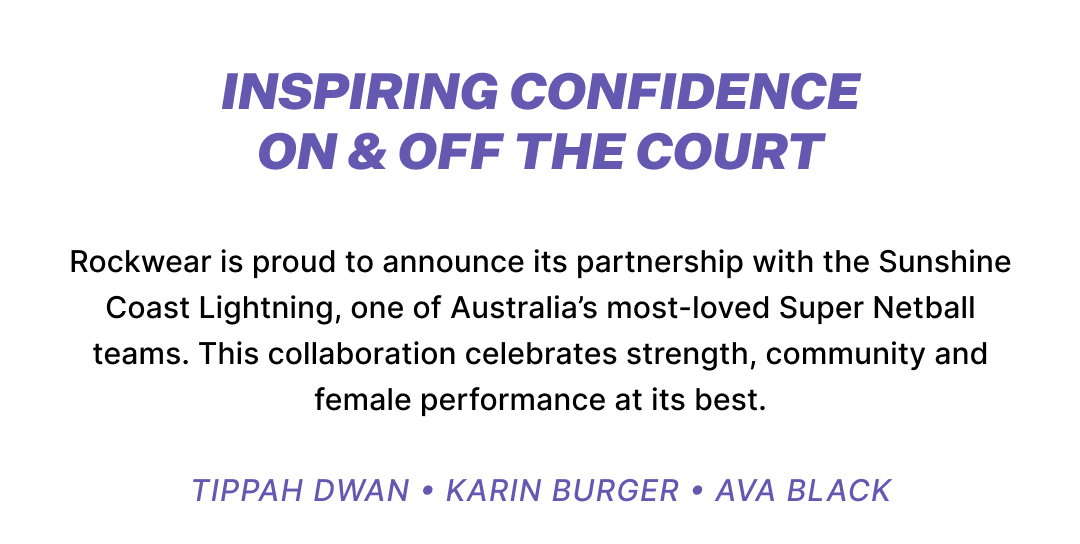 INSPIRING CONFIDENCE
ON & OFF THE COURT

Rockwear is proud to announce its partnership with the Sunshine Coast Lightning, one of Australia’s most-loved Super Netball teams. This collaboration celebrates strength, community and female performance at its best.

TIPPAH DWAN • KARIN BURGER • AVA BLACK